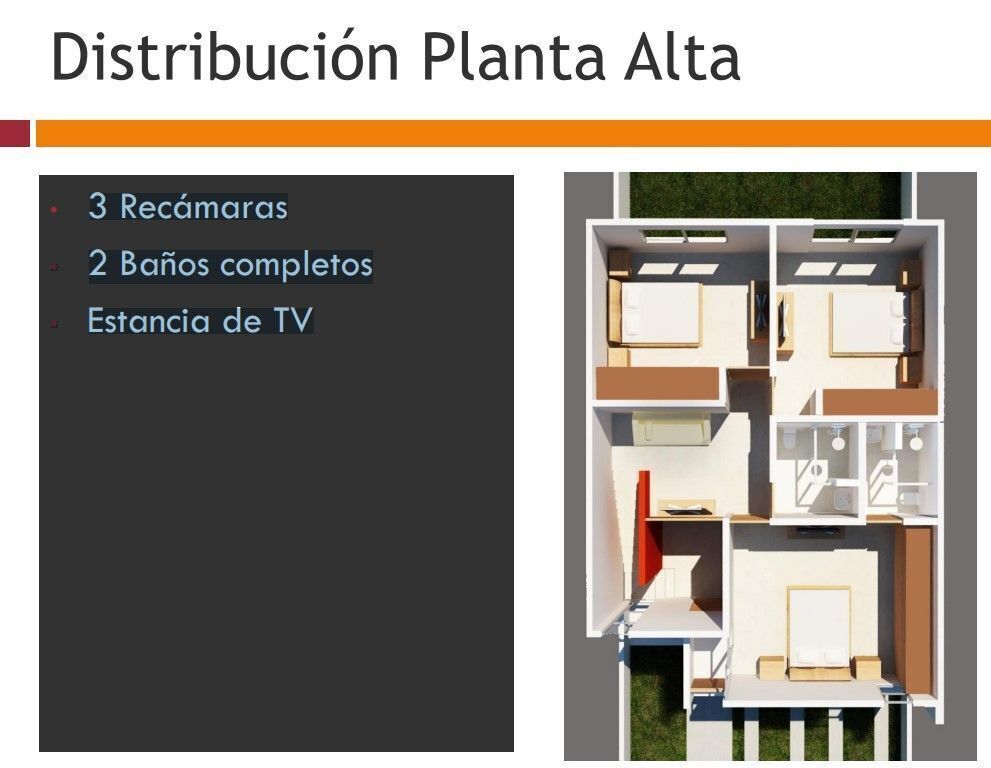 Distribución Planta Alta

- 3 Recámaras
- 2 Baños completos
- Estancia de TV